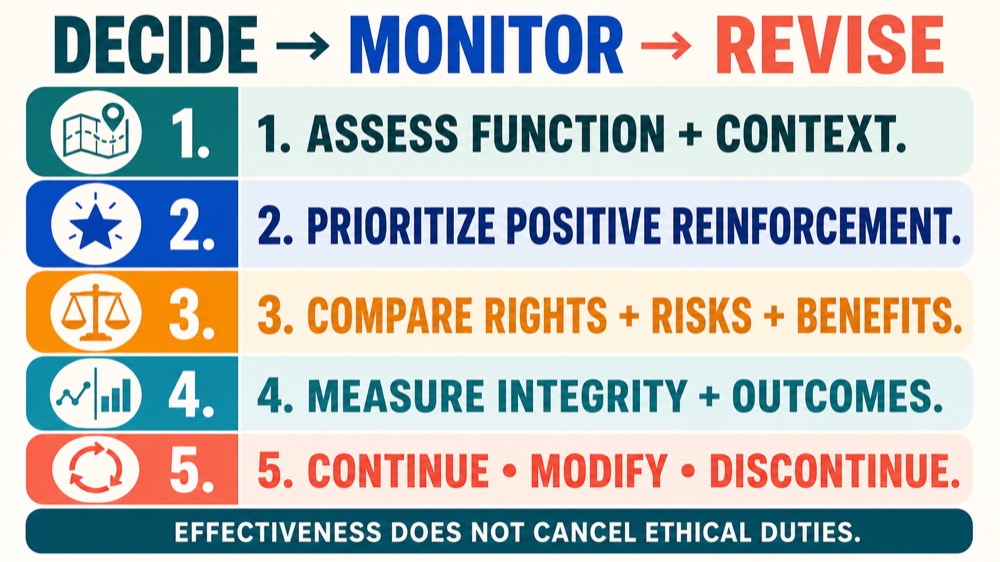 DECIDE → MONITOR → REVISE

1. 1. ASSESS FUNCTION + CONTEXT.

2. 2. PRIORITIZE POSITIVE REINFORCEMENT.

3. 3. COMPARE RIGHTS + RISKS + BENEFITS.

4. 4. MEASURE INTEGRITY + OUTCOMES.

5. 5. CONTINUE • MODIFY • DISCONTINUE.

EFFECTIVENESS DOES NOT CANCEL ETHICAL DUTIES.